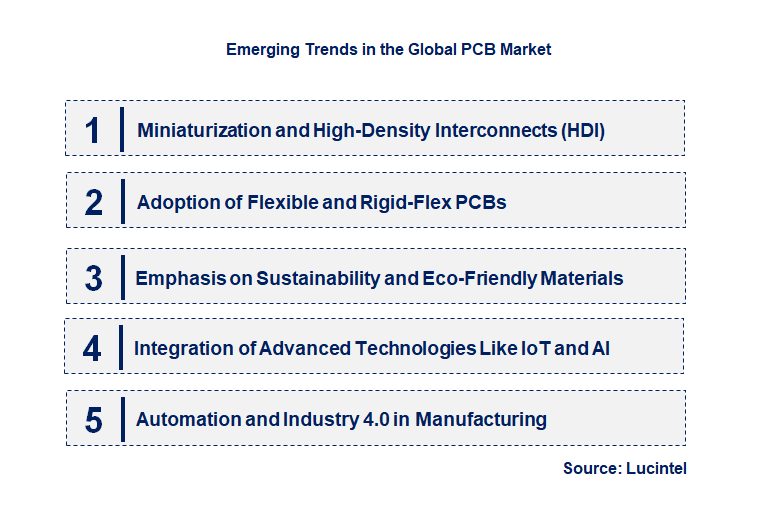 Emerging Trends in the Global PCB Market

1 Miniaturization and High-Density Interconnects (HDI)

2 Adoption of Flexible and Rigid-Flex PCBs

3 Emphasis on Sustainability and Eco-Friendly Materials

4 Integration of Advanced Technologies Like IoT and AI

5 Automation and Industry 4.0 in Manufacturing

Source: Lucintel